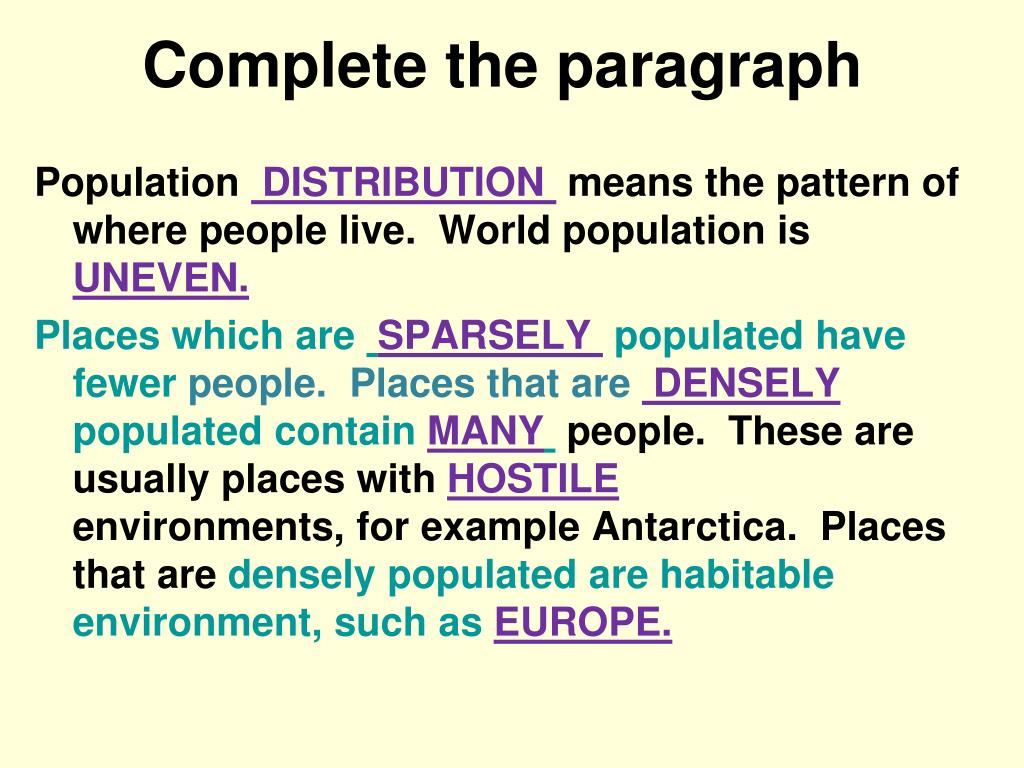 Complete the paragraph

Population DISTRIBUTION means the pattern of where people live. World population is UNEVEN.

Places which are SPARSELY populated have fewer people. Places that are DENSELY populated contain MANY people. These are usually places with HOSTILE environments, for example Antarctica. Places that are densely populated are habitable environment, such as EUROPE.